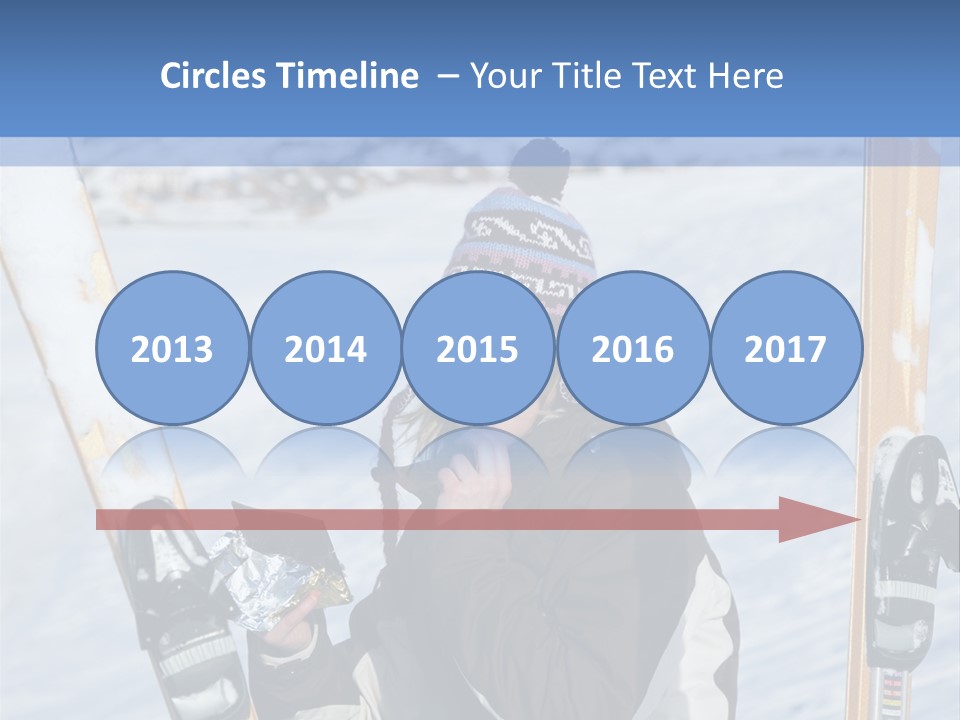 Circles Timeline – Your Title Text Here

2013

2014

2015

2016

2017